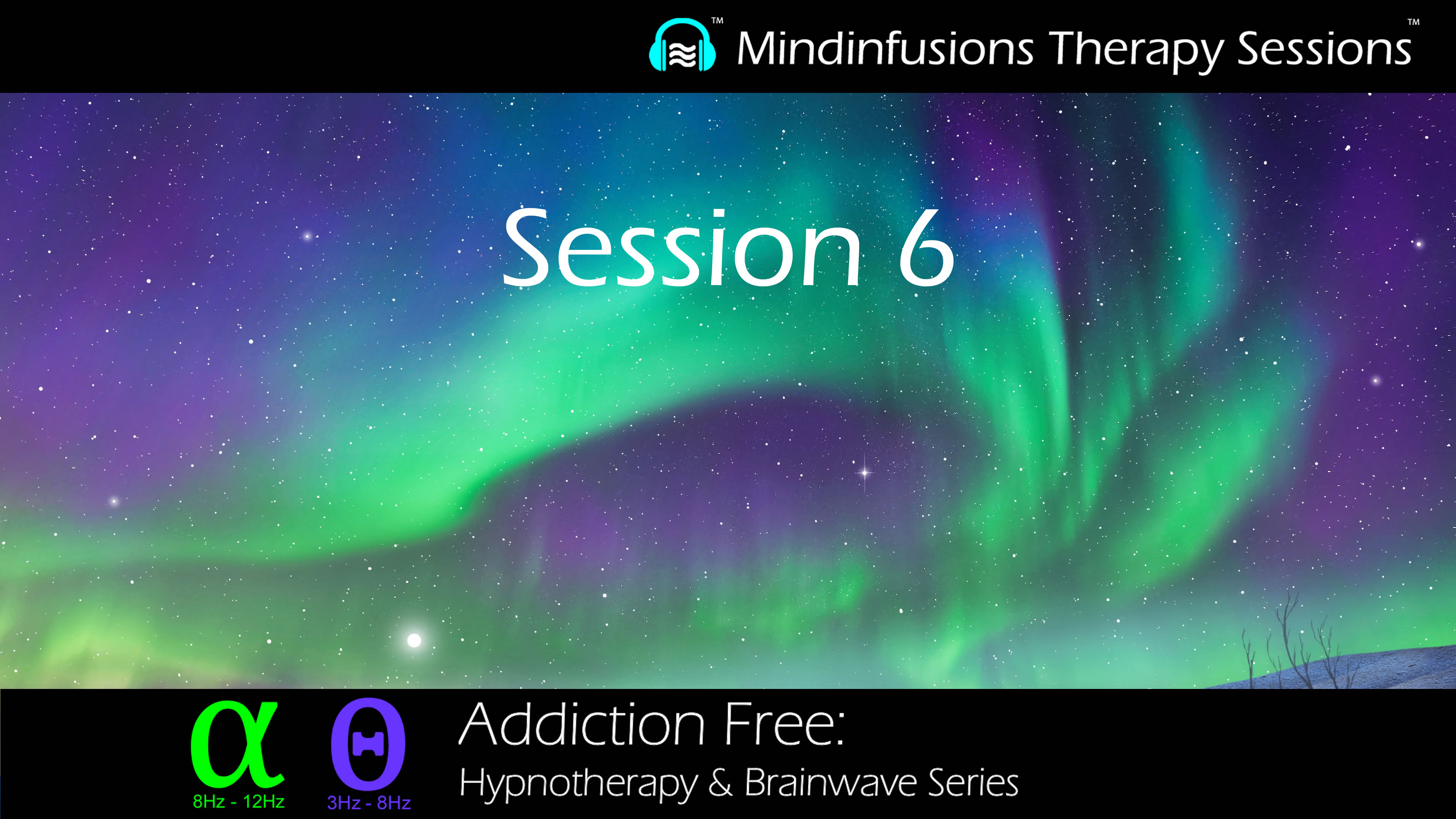 ™ Mindinfusions Therapy Sessions™

Session 6

α 8Hz - 12Hz

θ 3Hz - 8Hz

Addiction Free:
Hypnotherapy & Brainwave Series